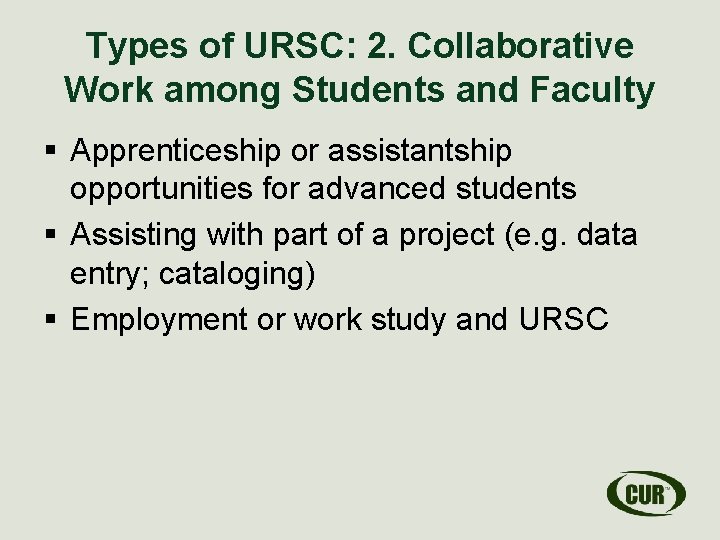 Types of URSC: 2. Collaborative Work among Students and Faculty

▪ Apprenticeship or assistantship opportunities for advanced students
▪ Assisting with part of a project (e.g. data entry; cataloging)
▪ Employment or work study and URSC

CUR™